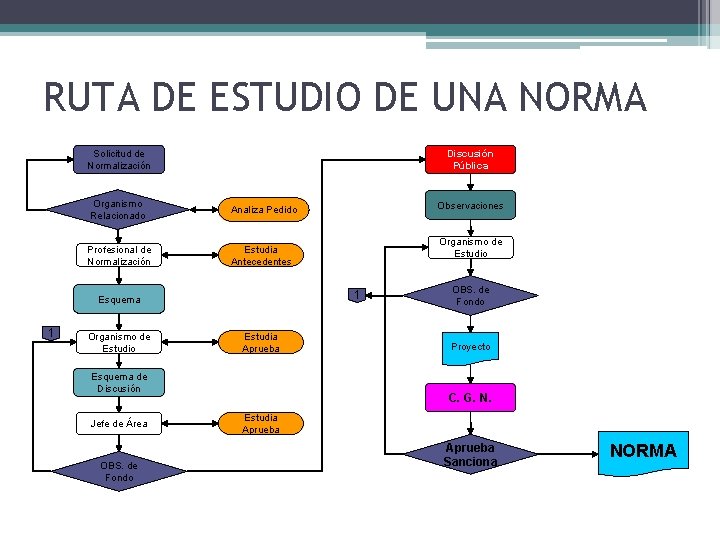 RUTA DE ESTUDIO DE UNA NORMA

Solicitud de Normalización

Organismo Relacionado

Analiza Pedido

Profesional de Normalización

Estudia Antecedentes

Esquema

1

Organismo de Estudio

Estudia Aprueba

Esquema de Discusión

Jefe de Área

Estudia Aprueba

OBS. de Fondo

Discusión Pública

Observaciones

Organismo de Estudio

1

OBS. de Fondo

Proyecto

C. G. N.

Aprueba Sanciona

NORMA